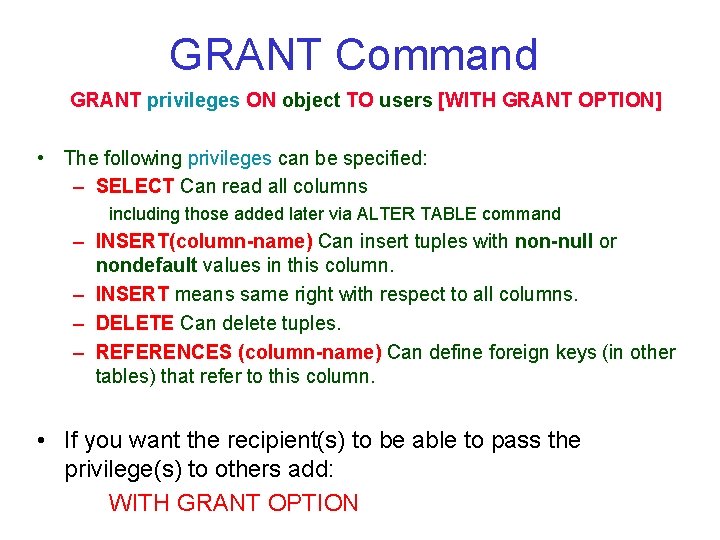 GRANT Command

GRANT privileges ON object TO users [WITH GRANT OPTION]

• The following privileges can be specified:
– SELECT Can read all columns
including those added later via ALTER TABLE command
– INSERT(column-name) Can insert tuples with non-null or nondefault values in this column.
– INSERT means same right with respect to all columns.
– DELETE Can delete tuples.
– REFERENCES (column-name) Can define foreign keys (in other tables) that refer to this column.

• If you want the recipient(s) to be able to pass the privilege(s) to others add:
WITH GRANT OPTION